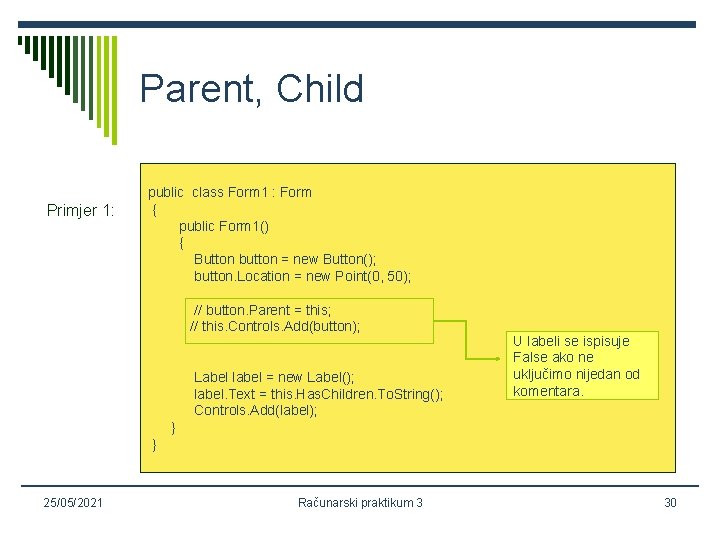 Parent, Child

Primjer 1:

public class Form1 : Form
{
public Form1()
{
Button button = new Button();
button.Location = new Point(0, 50);

// button.Parent = this;
// this.Controls.Add(button);

Label label = new Label();
label.Text = this.HasChildren.ToString();
Controls.Add(label);
}
}

U labeli se ispisuje False ako ne uključimo nijedan od komentara.

25/05/2021

Računarski praktikum 3

30